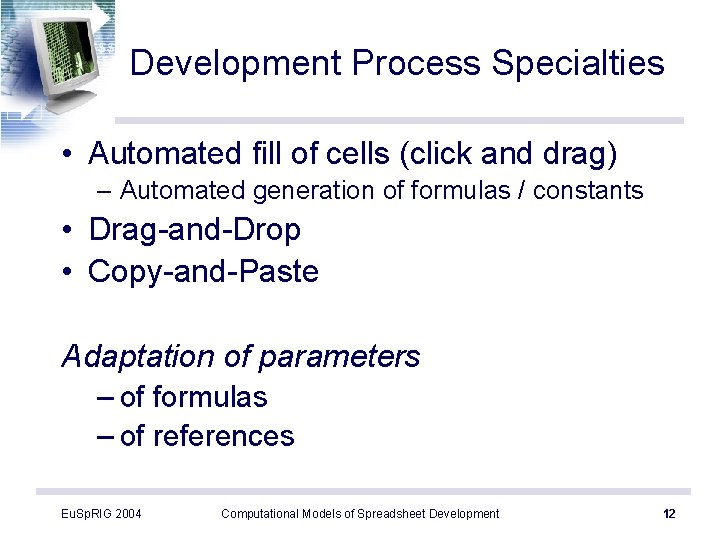 Development Process Specialties

• Automated fill of cells (click and drag)
– Automated generation of formulas / constants
• Drag-and-Drop
• Copy-and-Paste

Adaptation of parameters
– of formulas
– of references

EuSpRIG 2004 Computational Models of Spreadsheet Development 12